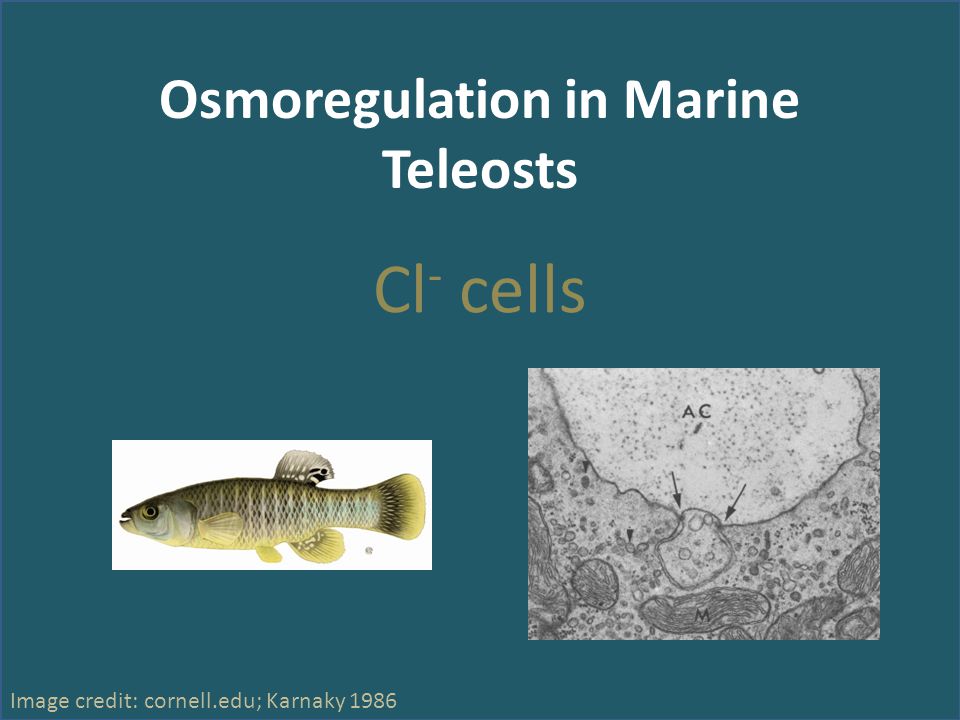 Osmoregulation in Marine Teleosts

$Cl^-$ cells

AC

M

Image credit: cornell.edu; Karnaky 1986